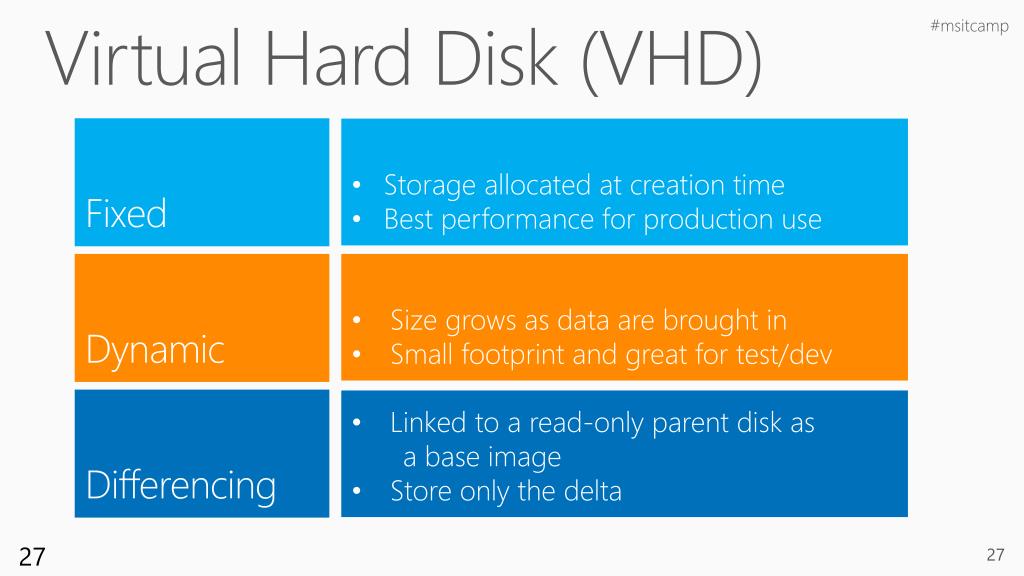 Virtual Hard Disk (VHD)

#msitcamp

Fixed

• Storage allocated at creation time
• Best performance for production use

Dynamic

• Size grows as data are brought in
• Small footprint and great for test/dev

Differencing

• Linked to a read-only parent disk as a base image
• Store only the delta

27

27